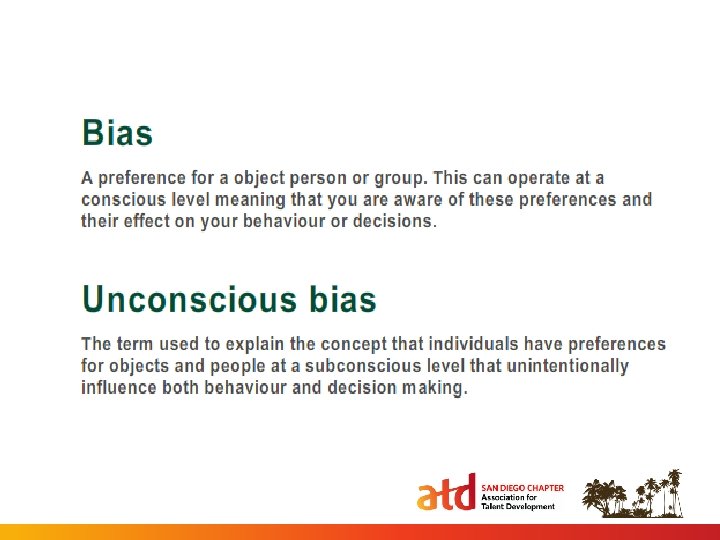 Bias

A preference for a object person or group. This can operate at a conscious level meaning that you are aware of these preferences and their effect on your behaviour or decisions.

Unconscious bias

The term used to explain the concept that individuals have preferences for objects and people at a subconscious level that unintentionally influence both behaviour and decision making.

atd SAN DIEGO CHAPTER Association for Talent Development